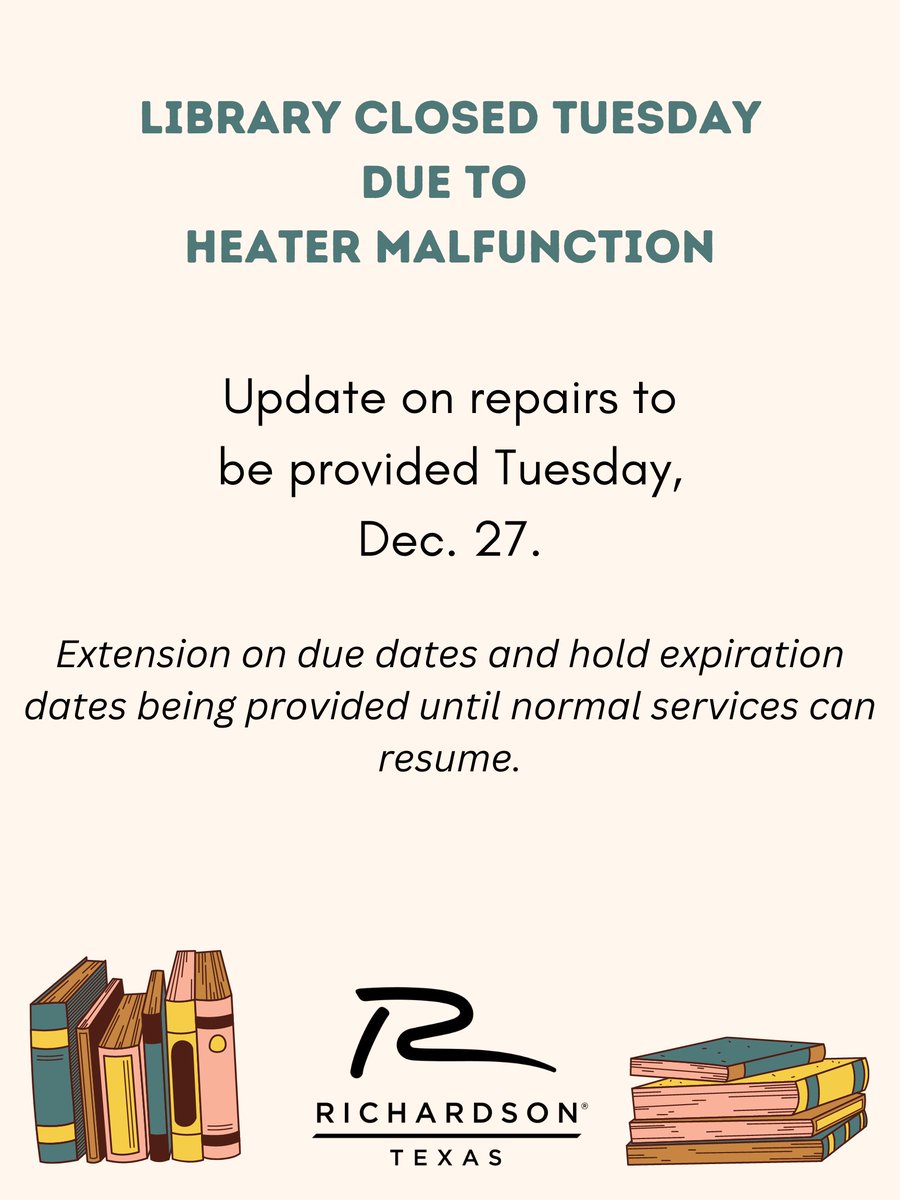 LIBRARY CLOSED TUESDAY
DUE TO
HEATER MALFUNCTION

Update on repairs to be provided Tuesday, Dec. 27.

Extension on due dates and hold expiration dates being provided until normal services can resume.

RICHARDSON®
TEXAS